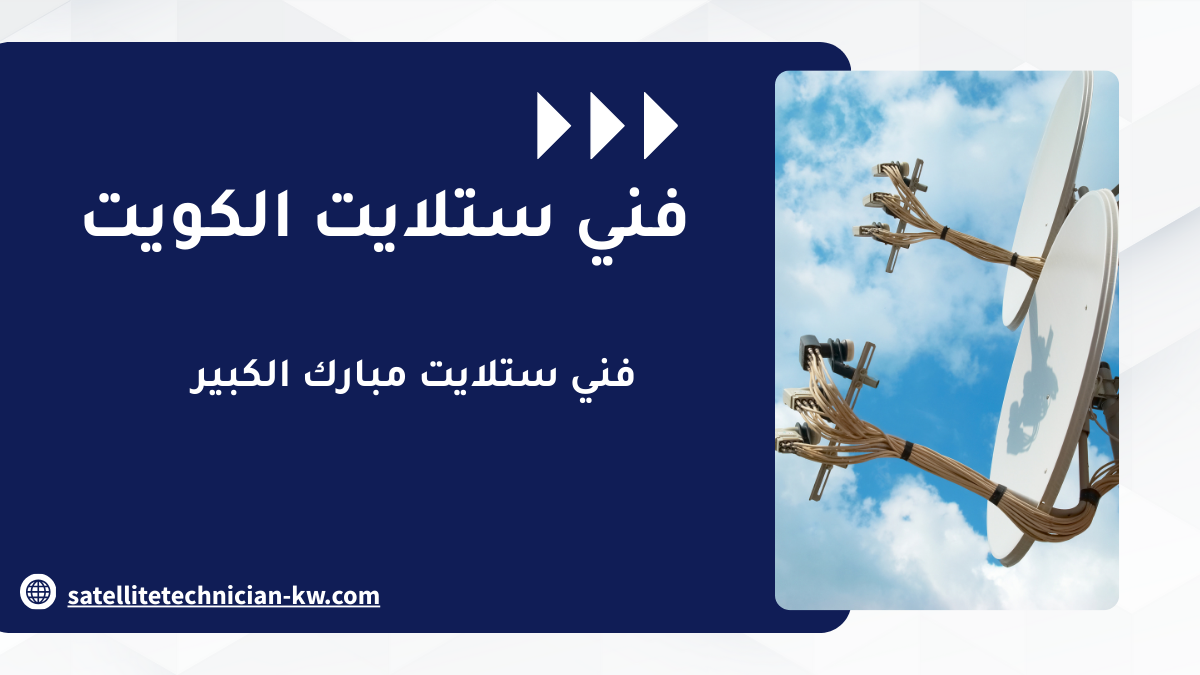 فني ستلايت الكويت

فني ستلايت مبارك الكبير

satellitetechnician-kw.com